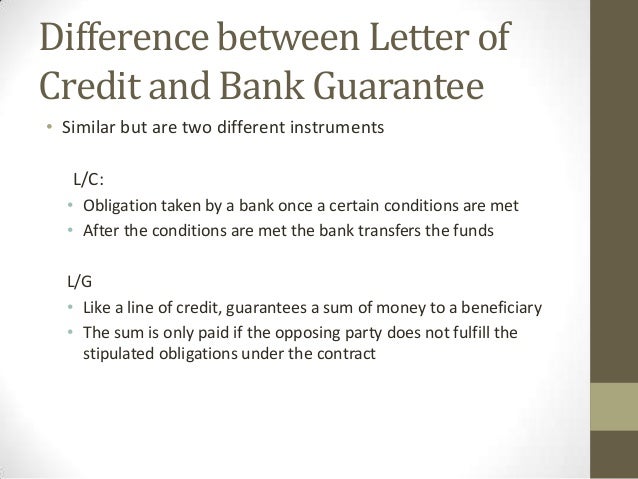 Difference between Letter of Credit and Bank Guarantee

• Similar but are two different instruments

L/C:

• Obligation taken by a bank once a certain conditions are met
• After the conditions are met the bank transfers the funds

L/G

• Like a line of credit, guarantees a sum of money to a beneficiary
• The sum is only paid if the opposing party does not fulfill the stipulated obligations under the contract